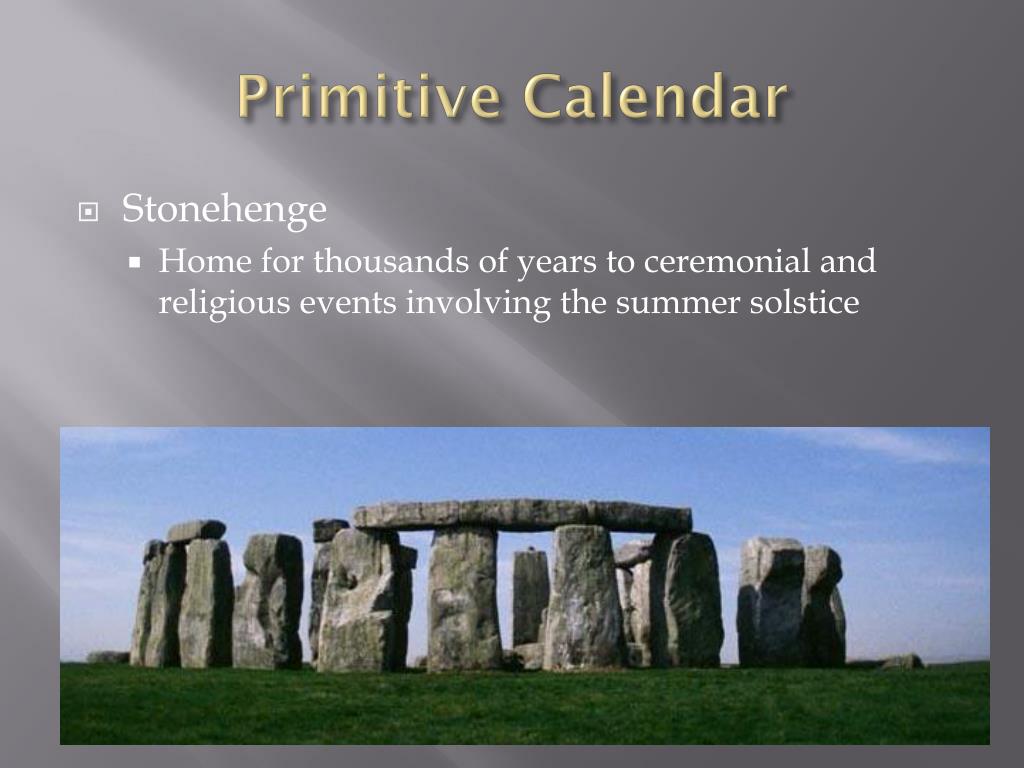 Primitive Calendar

Stonehenge

Home for thousands of years to ceremonial and religious events involving the summer solstice